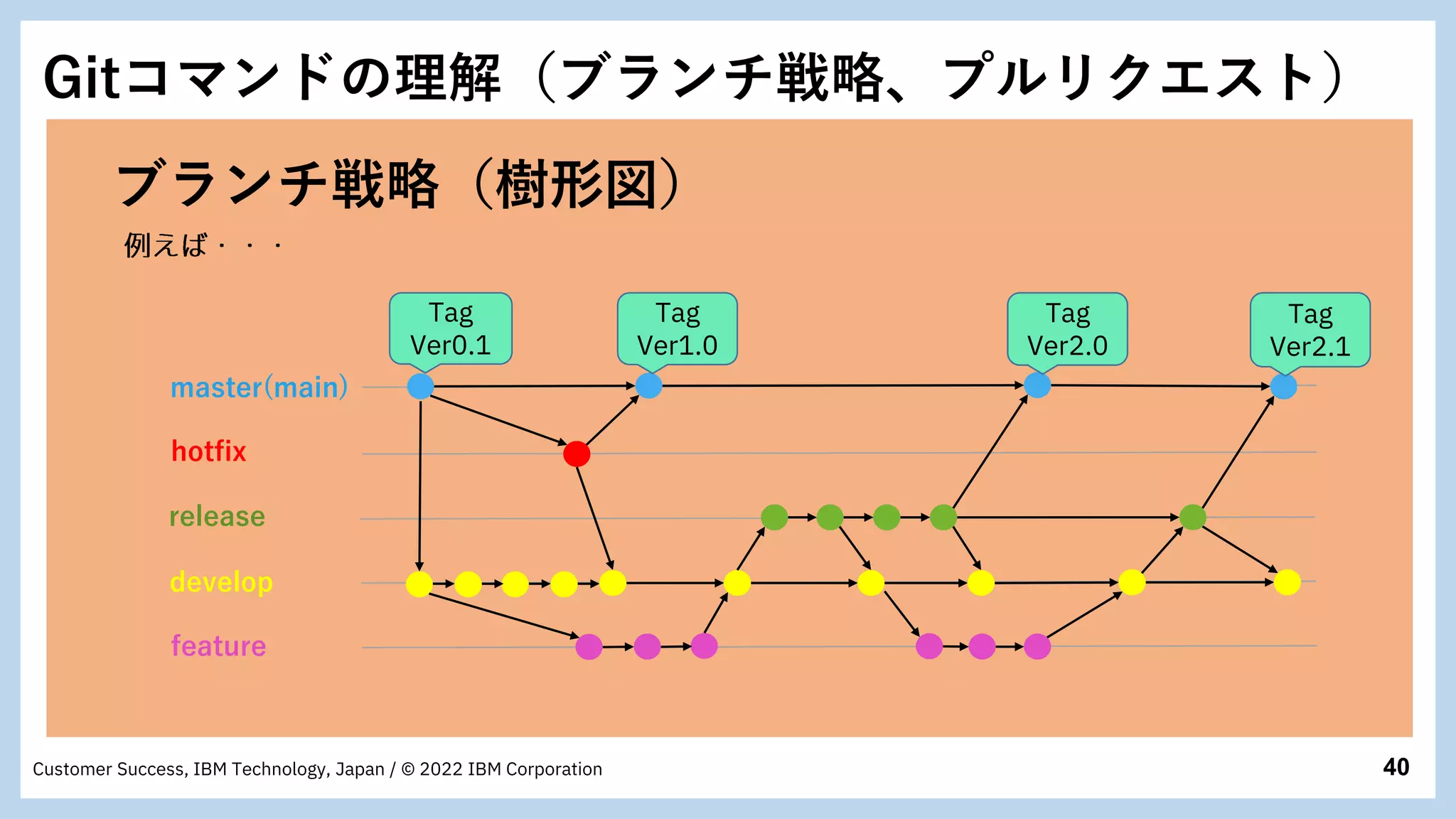 Gitコマンドの理解（ブランチ戦略、プルリクエスト）

ブランチ戦略（樹形図）

例えば・・・

Tag Ver0.1

Tag Ver1.0

Tag Ver2.0

Tag Ver2.1

master(main)

hotfix

release

develop

feature

Customer Success, IBM Technology, Japan / © 2022 IBM Corporation

40